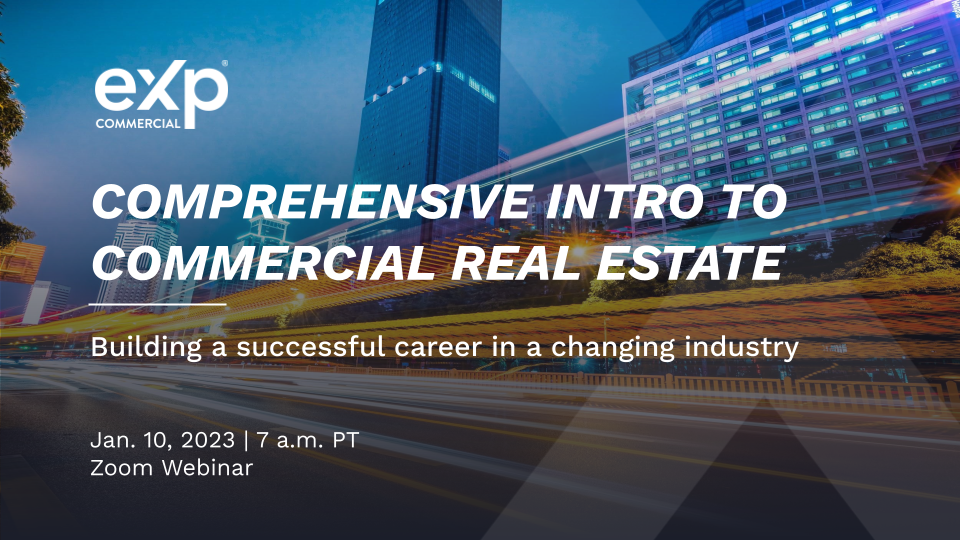 eXp®
COMMERCIAL

COMPREHENSIVE INTRO TO COMMERCIAL REAL ESTATE

Building a successful career in a changing industry

Jan. 10, 2023 | 7 a.m. PT
Zoom Webinar